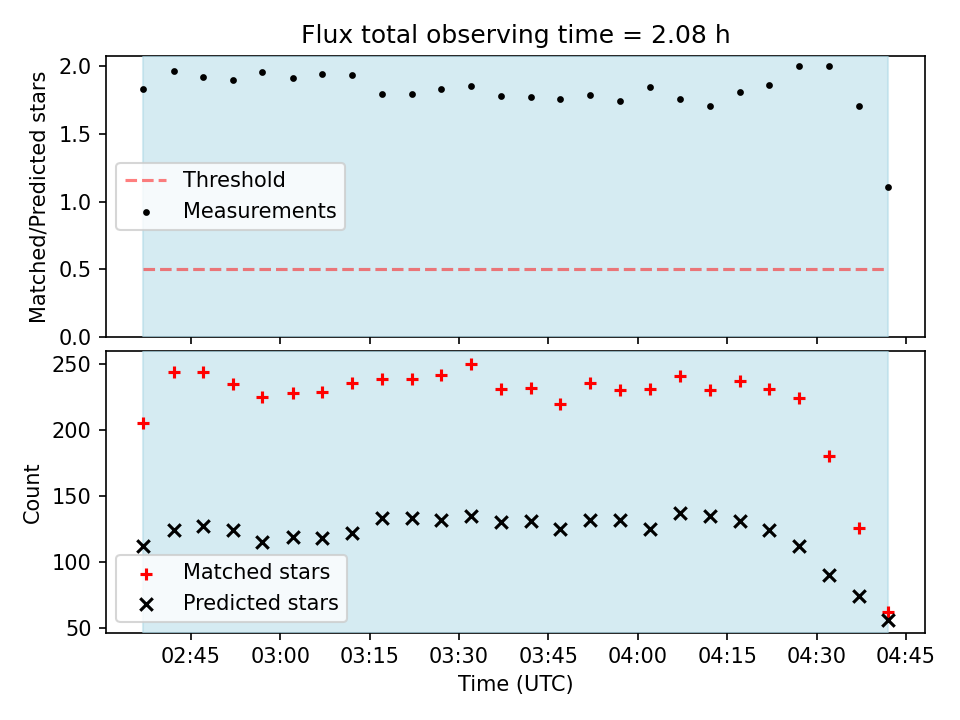 Flux total observing time = 2.08 h

Matched/Predicted stars

2.0
1.5
1.0
0.5
0.0

Threshold
Measurements

Count

250
200
150
100
50

Matched stars
Predicted stars

02:45 03:00 03:15 03:30 03:45 04:00 04:15 04:30 04:45

Time (UTC)